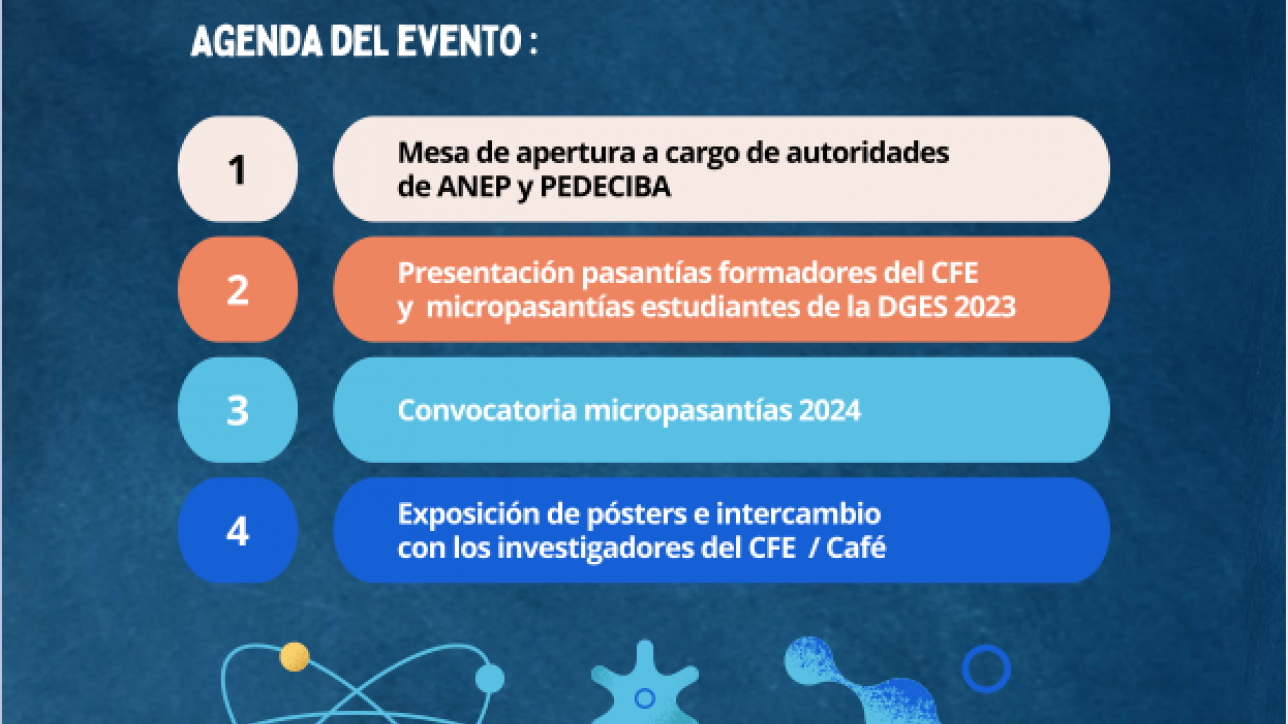 AGENDA DEL EVENTO :

1

Mesa de apertura a cargo de autoridades de ANEP y PEDECIBA

2

Presentación pasantías formadores del CFE y micropasantías estudiantes de la DGES 2023

3

Convocatoria micropasantías 2024

4

Exposición de pósters e intercambio con los investigadores del CFE / Café